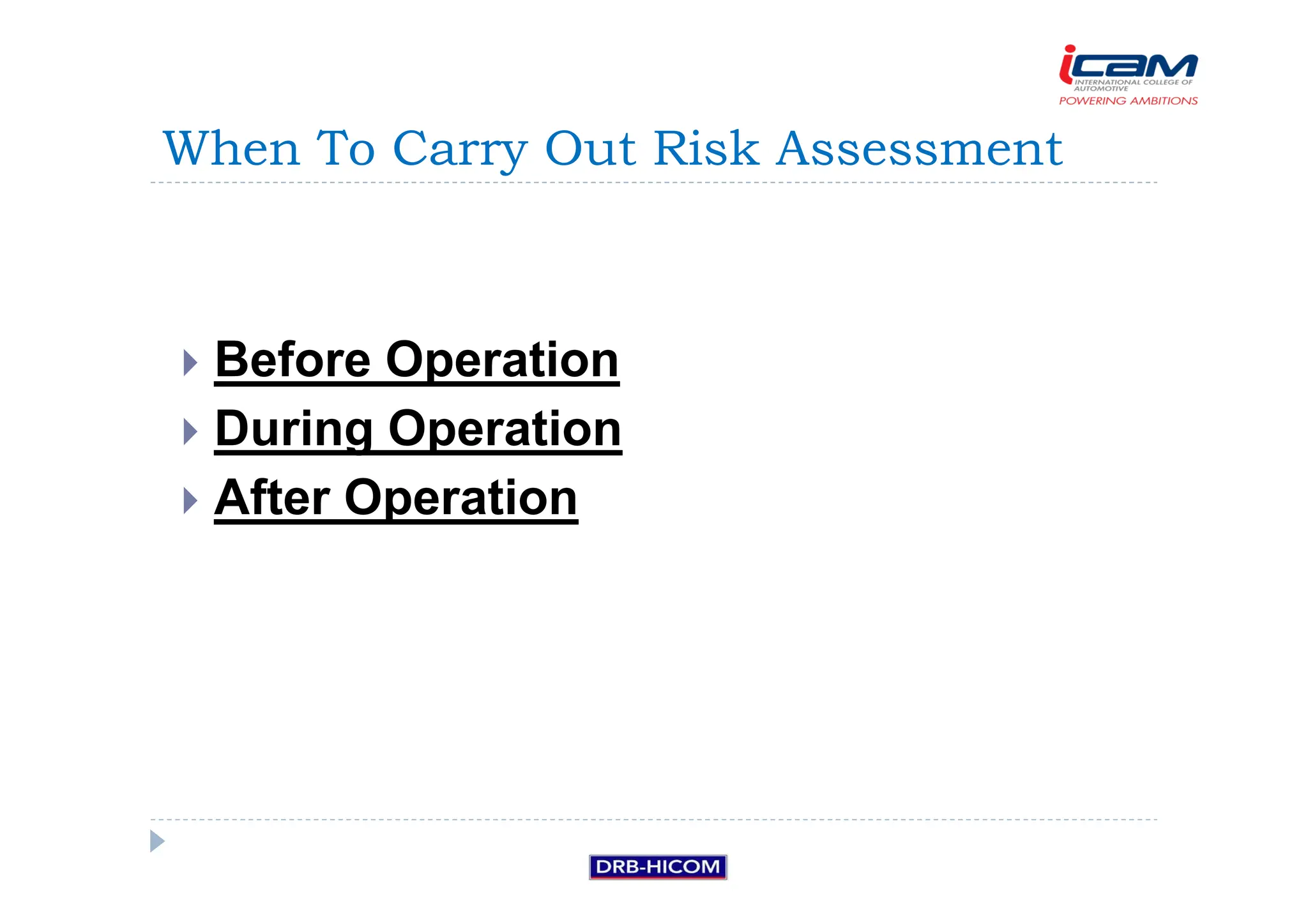 icam
INTERNATIONAL COLLEGE OF AUTOMOTIVE
POWERING AMBITIONS

When To Carry Out Risk Assessment

Before Operation
During Operation
After Operation

DRB-HICOM